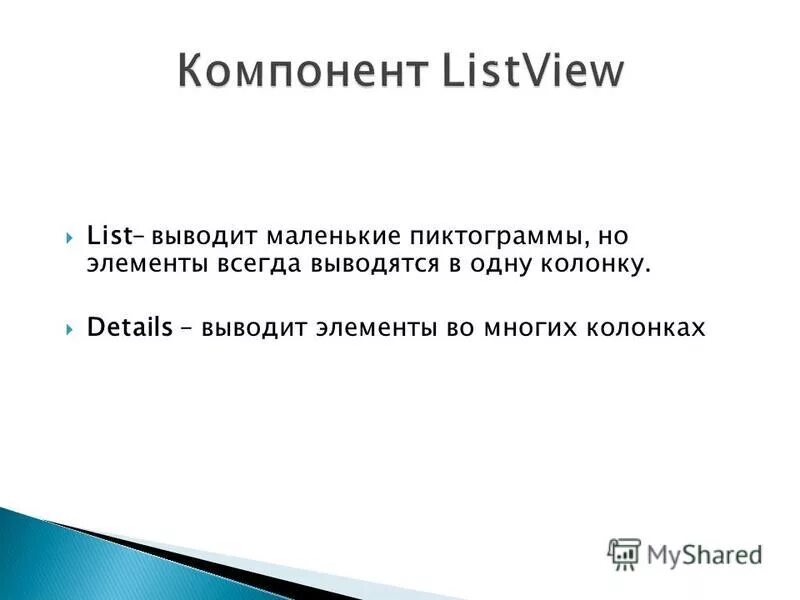 Компонент ListView

List– выводит маленькие пиктограммы, но элементы всегда выводятся в одну колонку.

Details – выводит элементы во многих колонках

MyShared